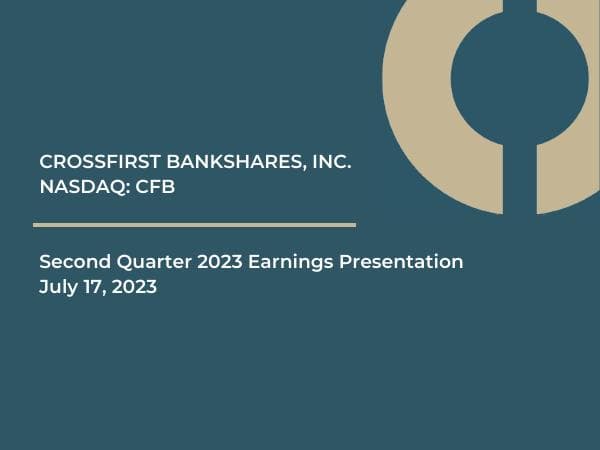 CROSSFIRST BANKSHARES, INC.
NASDAQ: CFB

Second Quarter 2023 Earnings Presentation
July 17, 2023